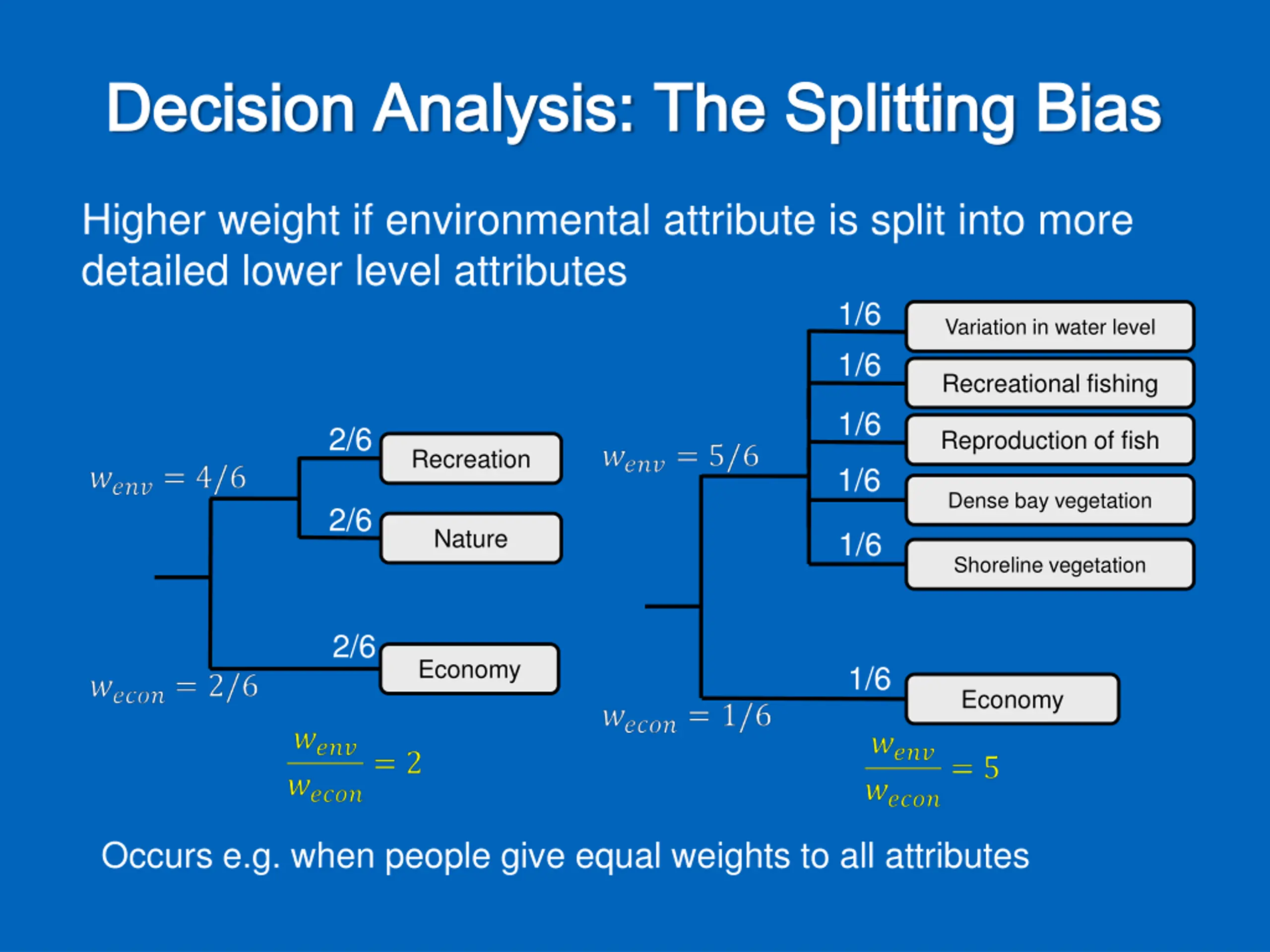 Decision Analysis: The Splitting Bias

Higher weight if environmental attribute is split into more detailed lower level attributes

$w_{env} = 4/6$

2/6
Recreation

2/6
Nature

2/6
Economy

$w_{econ} = 2/6$

$\frac{w_{env}}{w_{econ}} = 2$

$w_{env} = 5/6$

1/6
Variation in water level

1/6
Recreational fishing

1/6
Reproduction of fish

1/6
Dense bay vegetation

1/6
Shoreline vegetation

1/6
Economy

$w_{econ} = 1/6$

$\frac{w_{env}}{w_{econ}} = 5$

Occurs e.g. when people give equal weights to all attributes